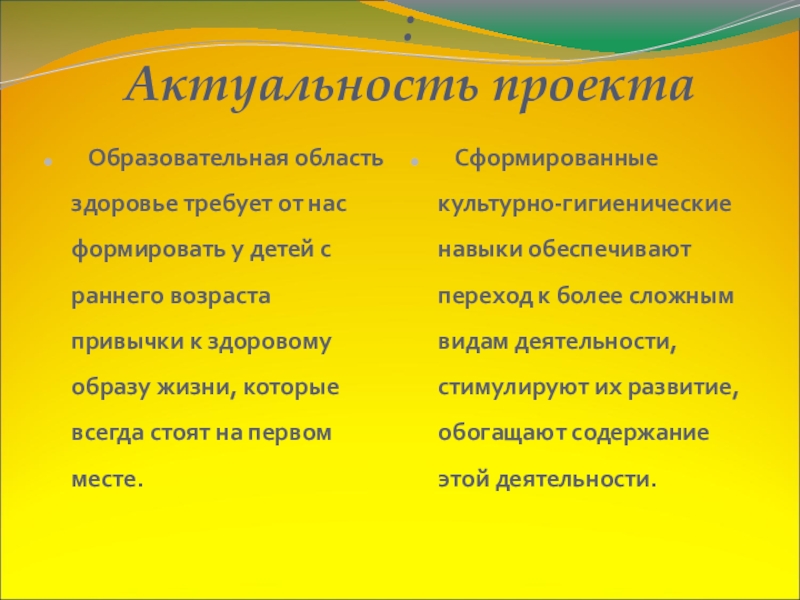 :
Актуальность проекта

Образовательная область здоровье требует от нас формировать у детей с раннего возраста привычки к здоровому образу жизни, которые всегда стоят на первом месте.

Сформированные культурно-гигиенические навыки обеспечивают переход к более сложным видам деятельности, стимулируют их развитие, обогащают содержание этой деятельности.